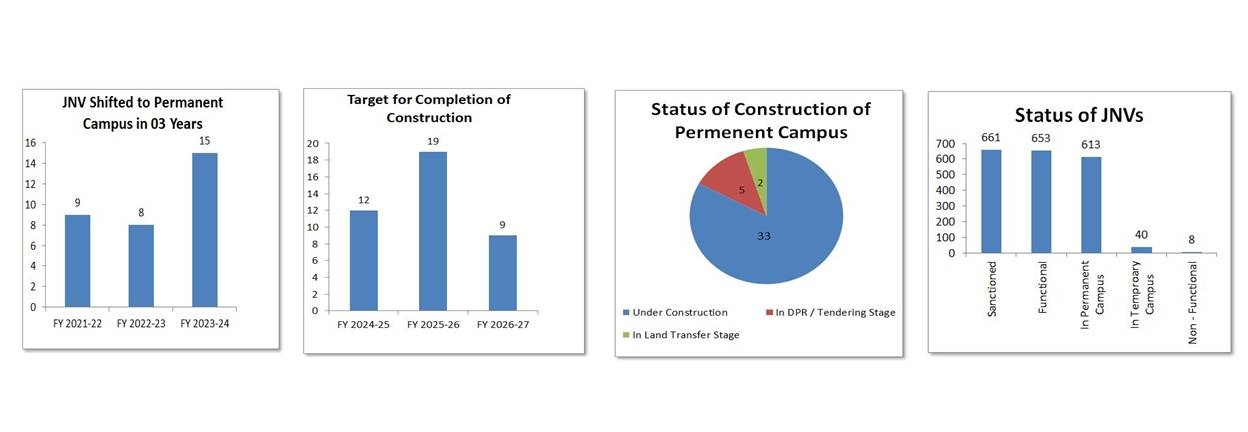 JNV Shifted to Permanent Campus in 03 Years

16
14
12
10
8
6
4
2
0

9
8
15

FY 2021-22
FY 2022-23
FY 2023-24

Target for Completion of Construction

20
18
16
14
12
10
8
6
4
2
0

12
19
9

FY 2024-25
FY 2025-26
FY 2026-27

Status of Construction of Permenent Campus

5
2
33

Under Construction
In DPR / Tendering Stage
In Land Transfer Stage

Status of JNVs

700
600
500
400
300
200
100
0

661
653
613
40
8

Sanctioned
Functional
In Permanent Campus
In Temproary Campus
Non - Functional